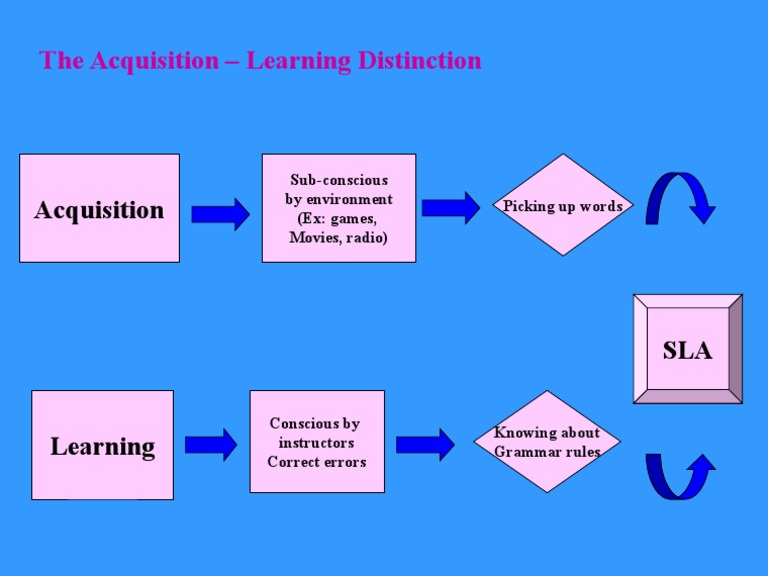 The Acquisition – Learning Distinction

Acquisition

Sub-conscious by environment (Ex: games, Movies, radio)

Picking up words

SLA

Learning

Conscious by instructors Correct errors

Knowing about Grammar rules